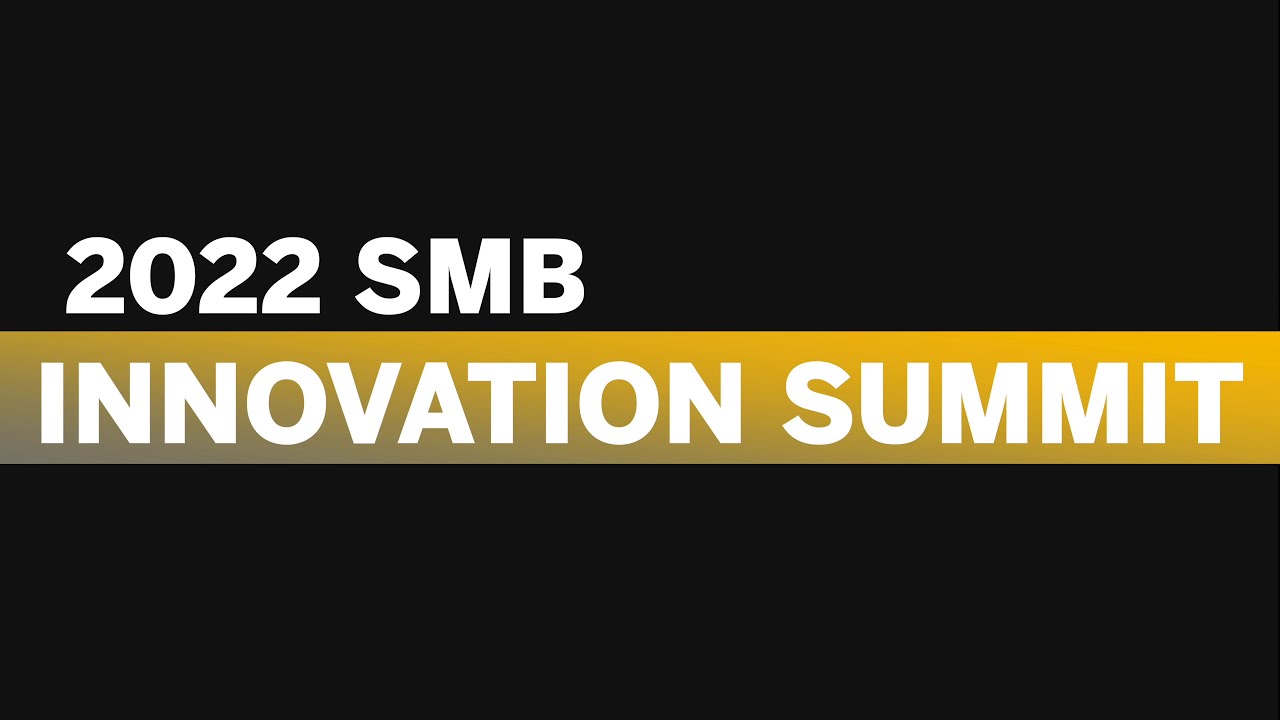 2022 SMB
INNOVATION SUMMIT